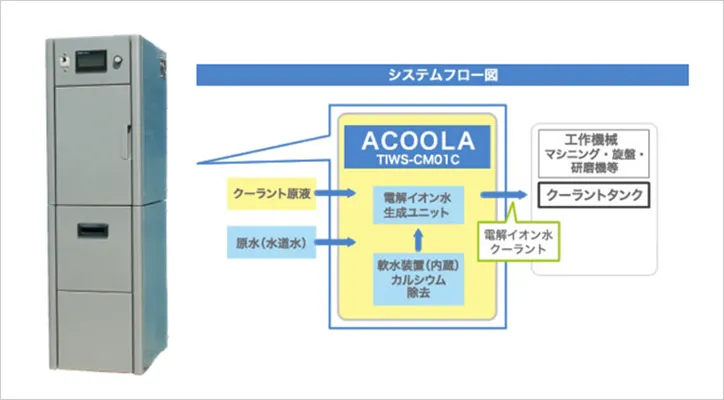 システムフロー図

ACOOLA
TIWS-CM01C

クーラント原液

原水(水道水)

電解イオン水
生成ユニット

軟水装置(内蔵)
カルシウム
除去

電解イオン水
クーラント

工作機械
マシニング・旋盤・
研磨機等

クーラントタンク